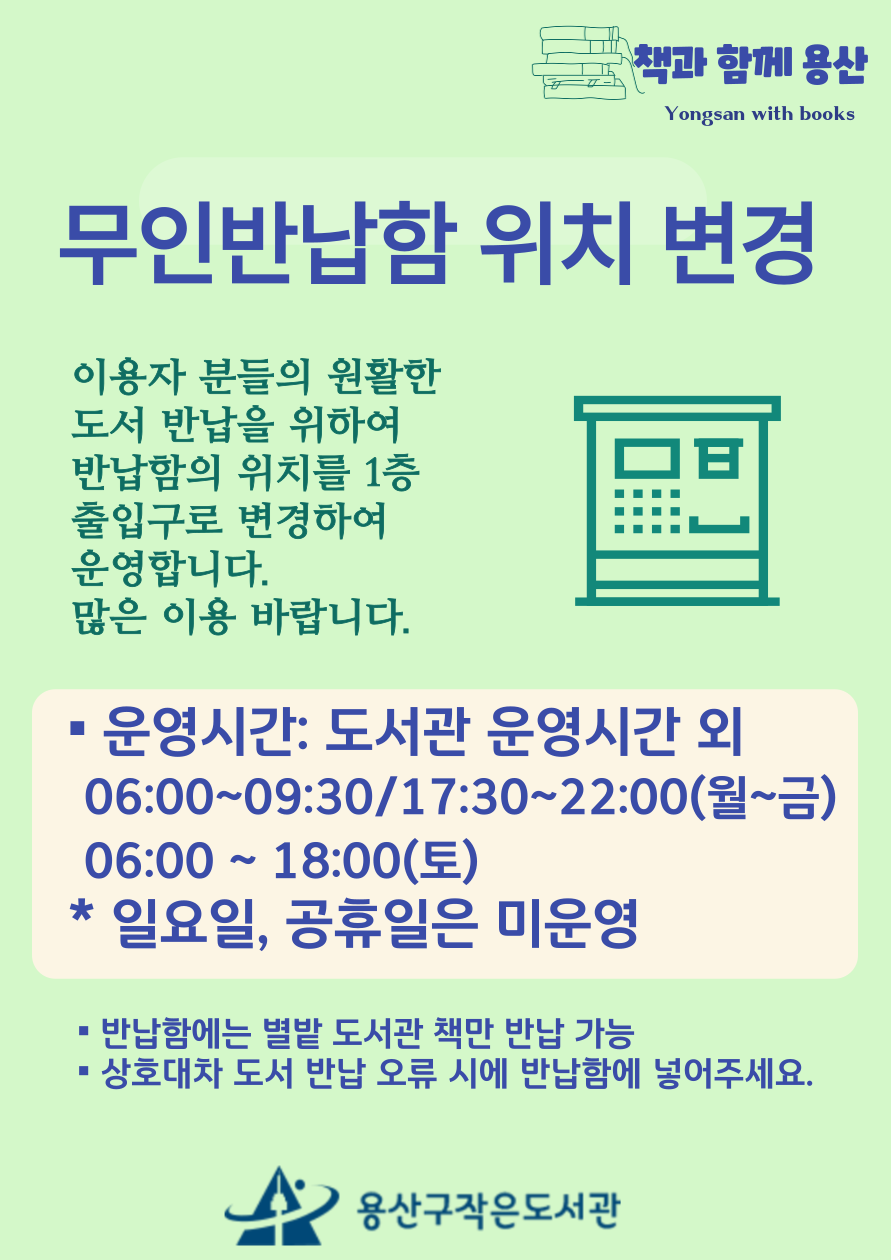 책과 함께 용산
Yongsan with books

무인반납함 위치 변경

이용자 분들의 원활한 도서 반납을 위하여 반납함의 위치를 1층 출입구로 변경하여 운영합니다.
많은 이용 바랍니다.

▪ 운영시간: 도서관 운영시간 외
06:00~09:30/17:30~22:00(월~금)
06:00 ~ 18:00(토)
* 일요일, 공휴일은 미운영

▪ 반납함에는 별밭 도서관 책만 반납 가능
▪ 상호대차 도서 반납 오류 시에 반납함에 넣어주세요.

용산구작은도서관